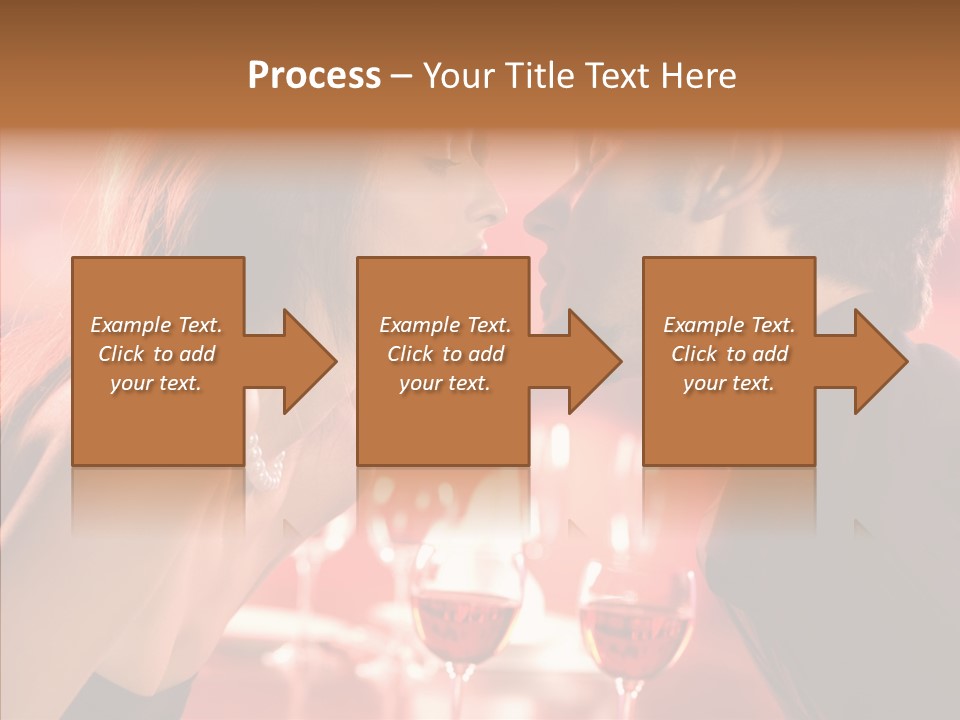 Process – Your Title Text Here

Example Text. Click to add your text.

Example Text. Click to add your text.

Example Text. Click to add your text.